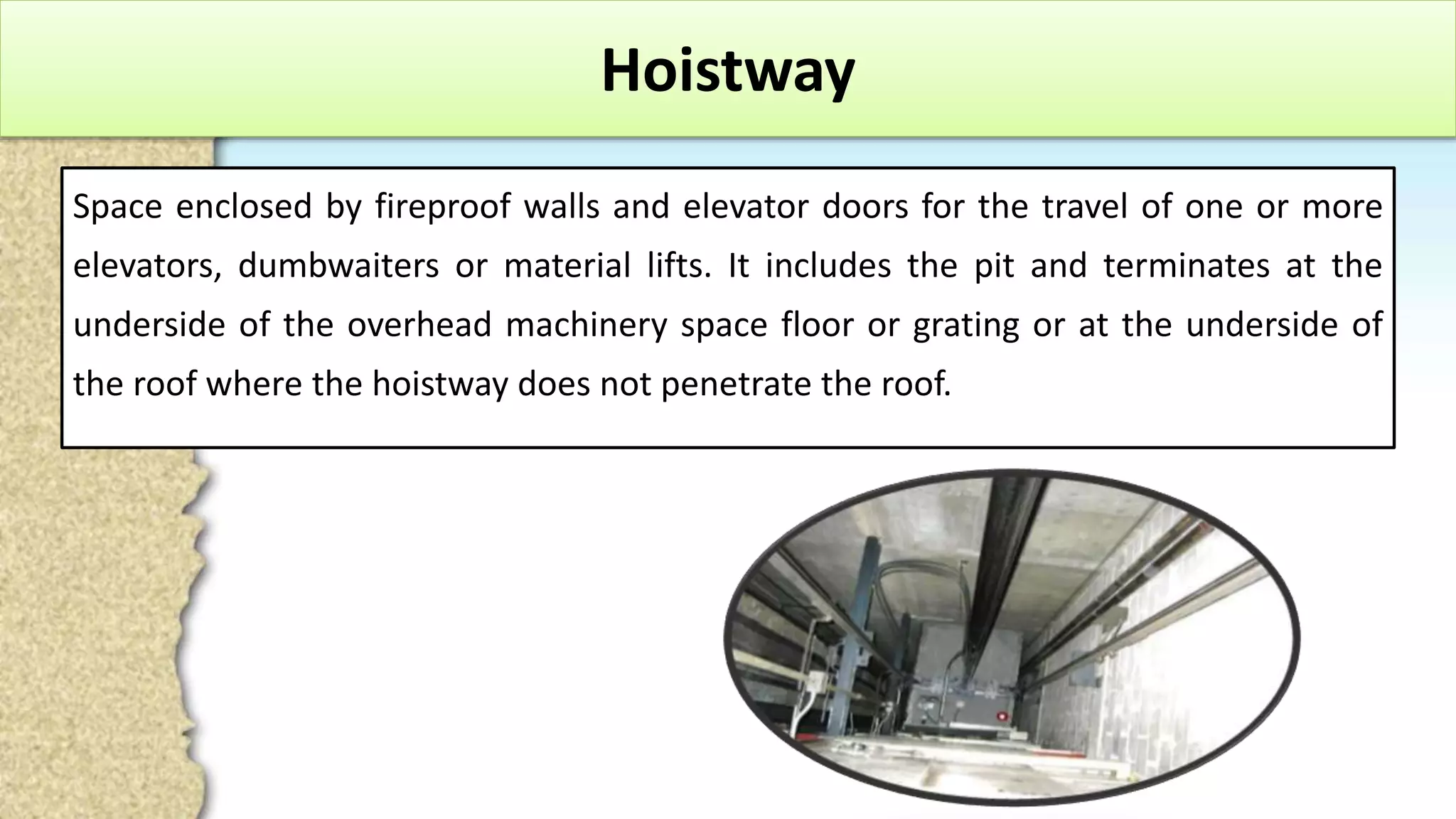 Hoistway

Space enclosed by fireproof walls and elevator doors for the travel of one or more elevators, dumbwaiters or material lifts. It includes the pit and terminates at the underside of the overhead machinery space floor or grating or at the underside of the roof where the hoistway does not penetrate the roof.